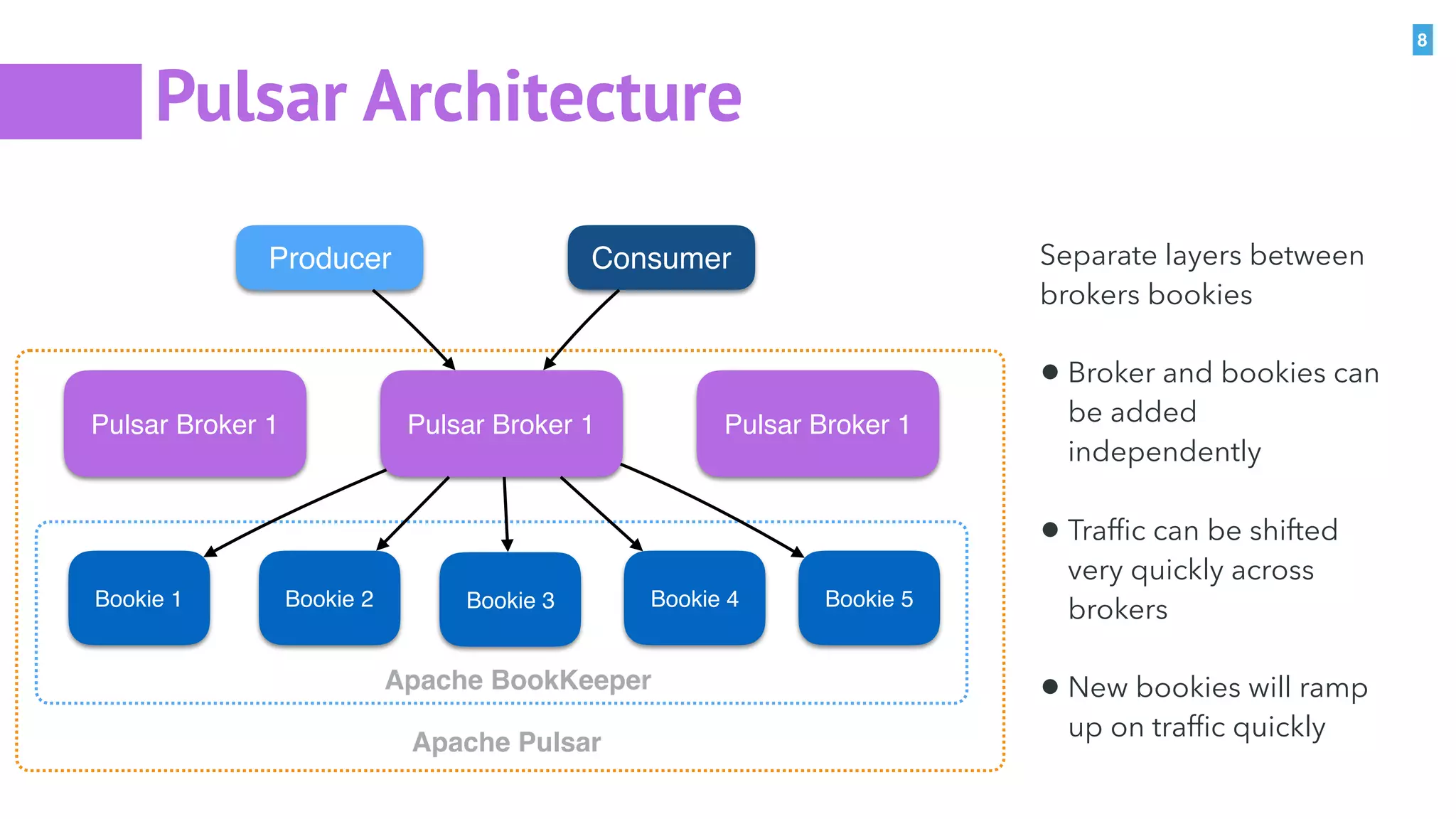 8

Pulsar Architecture

Producer

Consumer

Pulsar Broker 1

Pulsar Broker 1

Pulsar Broker 1

Bookie 1

Bookie 2

Bookie 3

Bookie 4

Bookie 5

Apache BookKeeper

Apache Pulsar

Separate layers between brokers bookies

● Broker and bookies can be added independently

● Traffic can be shifted very quickly across brokers

● New bookies will ramp up on traffic quickly